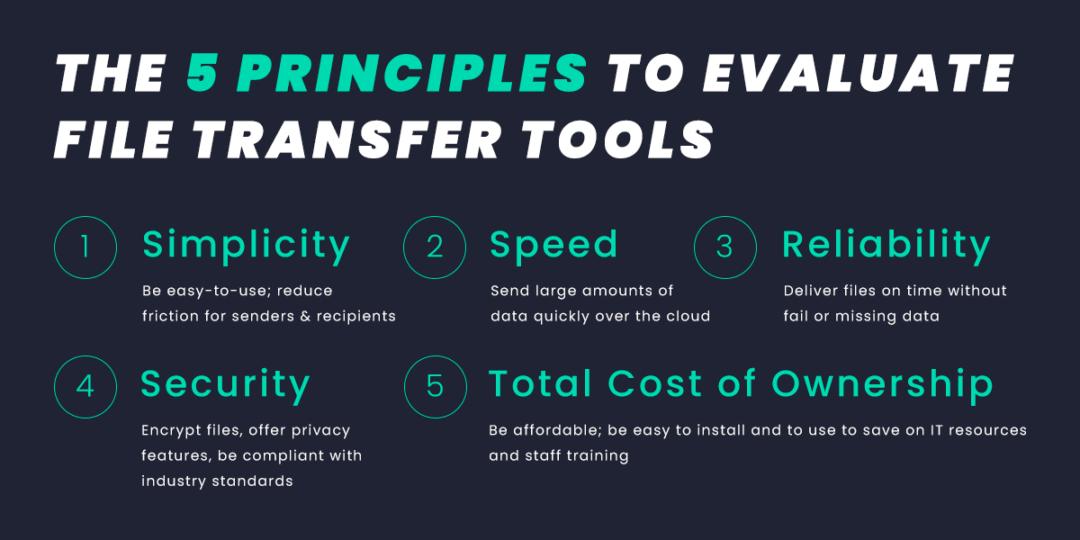 THE 5 PRINCIPLES TO EVALUATE FILE TRANSFER TOOLS

1 Simplicity

Be easy-to-use; reduce friction for senders & recipients

2 Speed

Send large amounts of data quickly over the cloud

3 Reliability

Deliver files on time without fail or missing data

4 Security

Encrypt files, offer privacy features, be compliant with industry standards

5 Total Cost of Ownership

Be affordable; be easy to install and to use to save on IT resources and staff training